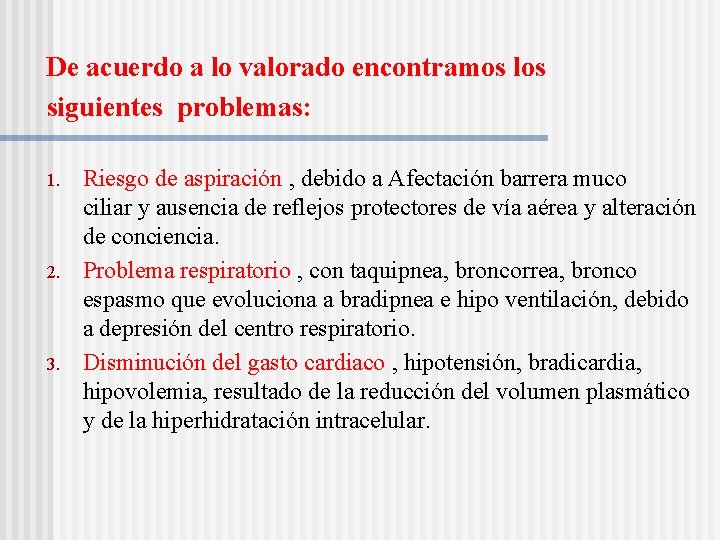 De acuerdo a lo valorado encontramos los siguientes  problemas:

1. Riesgo de aspiración , debido a Afectación barrera muco ciliar y ausencia de reflejos protectores de vía aérea y alteración de conciencia.
2. Problema respiratorio , con taquipnea, broncorrea, bronco espasmo que evoluciona a bradipnea e hipo ventilación, debido a depresión del centro respiratorio.
3. Disminución del gasto cardiaco , hipotensión, bradicardia, hipovolemia, resultado de la reducción del volumen plasmático y de la hiperhidratación intracelular.